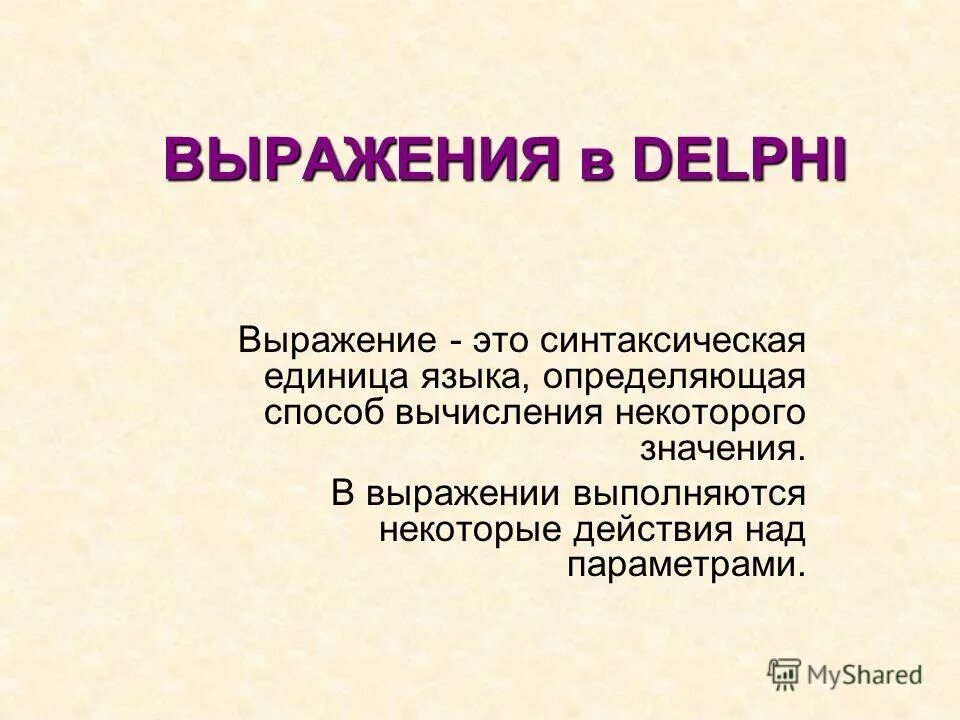 ВЫРАЖЕНИЯ в DELPHI

Выражение - это синтаксическая единица языка, определяющая способ вычисления некоторого значения.

В выражении выполняются некоторые действия над параметрами.

MyShared